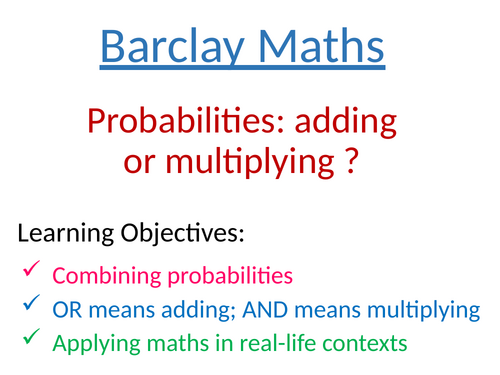 Barclay Maths

Probabilities: adding or multiplying ?

Learning Objectives:

✓ Combining probabilities
✓ OR means adding; AND means multiplying
✓ Applying maths in real-life contexts